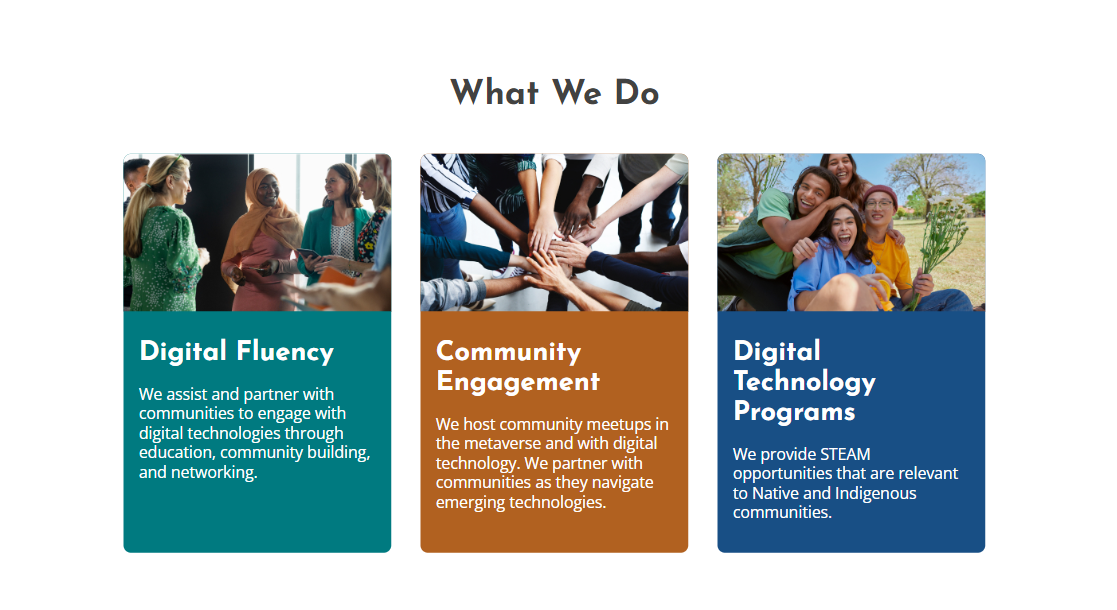 What We Do

Digital Fluency

We assist and partner with communities to engage with digital technologies through education, community building, and networking.

Community Engagement

We host community meetups in the metaverse and with digital technology. We partner with communities as they navigate emerging technologies.

Digital Technology Programs

We provide STEAM opportunities that are relevant to Native and Indigenous communities.